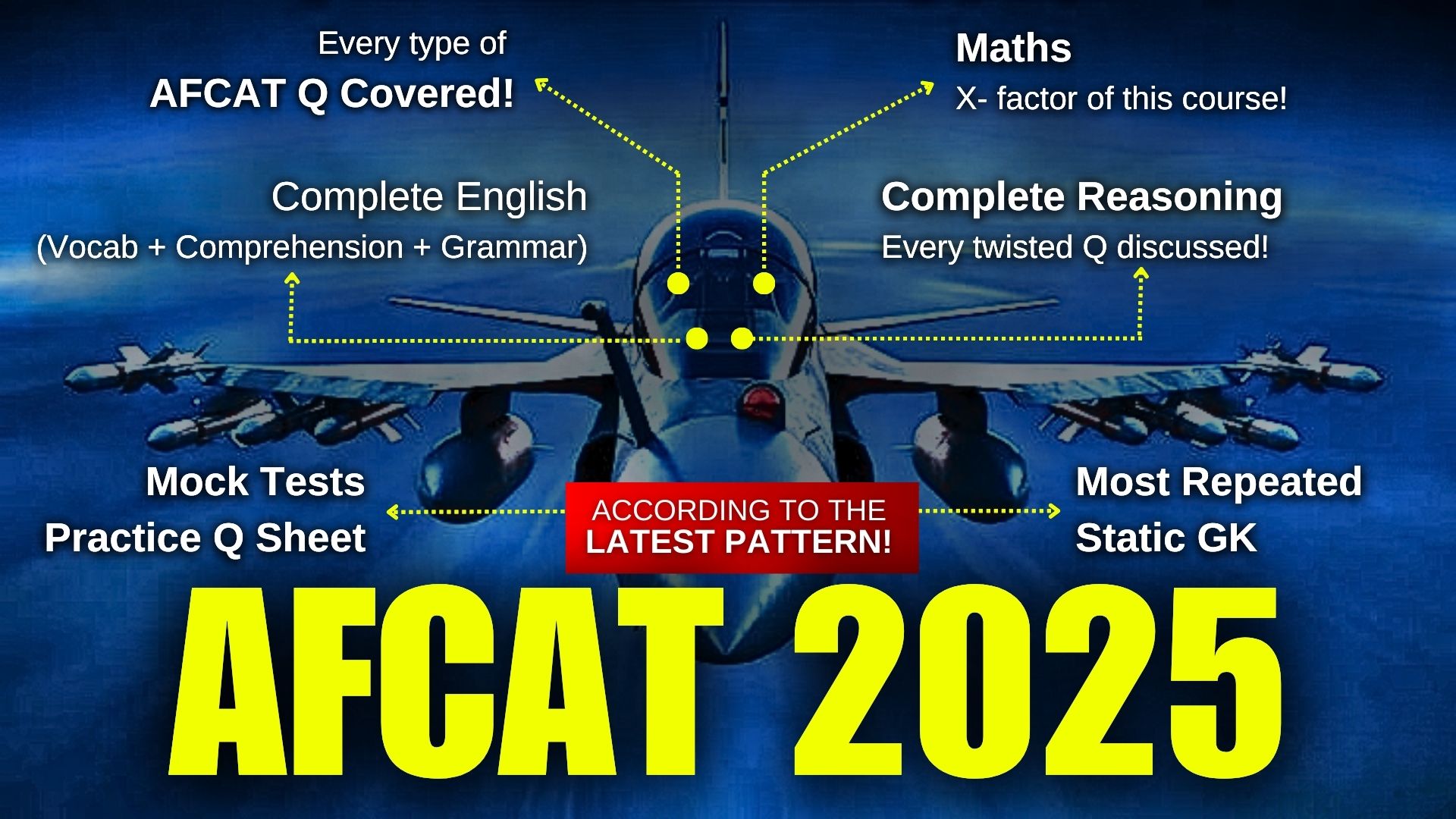 Every type of
AFCAT Q Covered!

Maths
X- factor of this course!

Complete English
(Vocab + Comprehension + Grammar)

Complete Reasoning
Every twisted Q discussed!

Mock Tests
Practice Q Sheet

ACCORDING TO THE
LATEST PATTERN!

Most Repeated
Static GK

AFCAT 2025